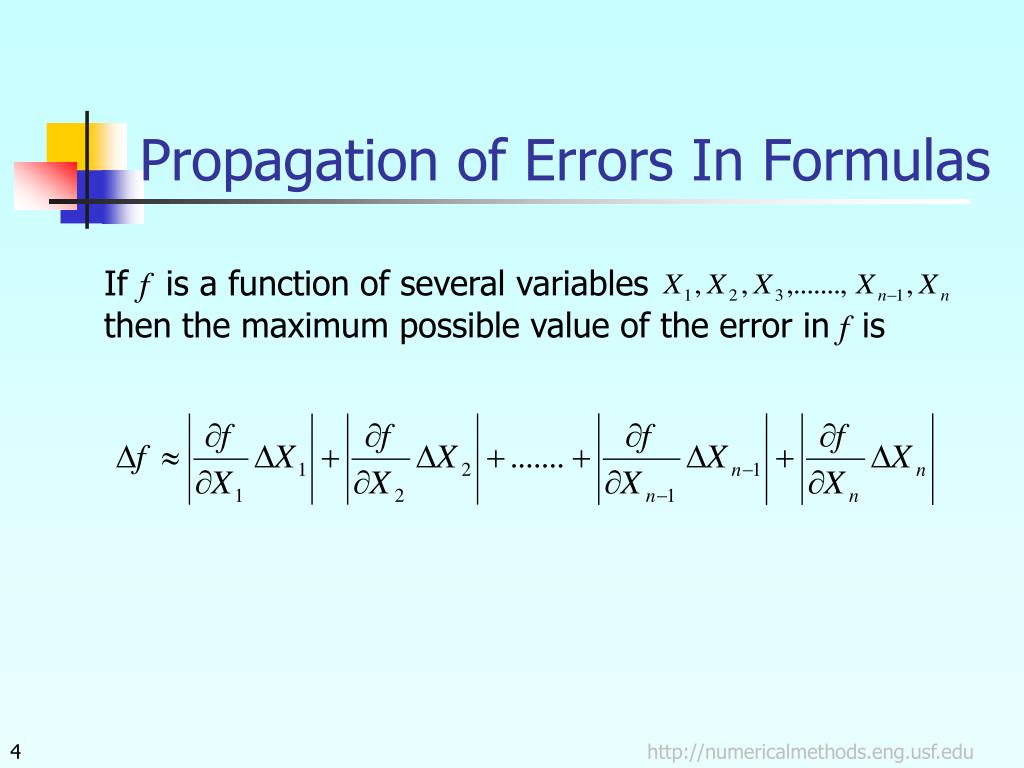 Propagation of Errors In Formulas

If $f$ is a function of several variables $X_1, X_2, X_3, ......., X_{n-1}, X_n$ then the maximum possible value of the error in $f$ is

$\Delta f \approx \left|\frac{\partial f}{\partial X_1}\Delta X_1\right| + \left|\frac{\partial f}{\partial X_2}\Delta X_2\right| + ....... + \left|\frac{\partial f}{\partial X_{n-1}}\Delta X_{n-1}\right| + \left|\frac{\partial f}{\partial X_n}\Delta X_n\right|$

4

http://numericalmethods.eng.usf.edu